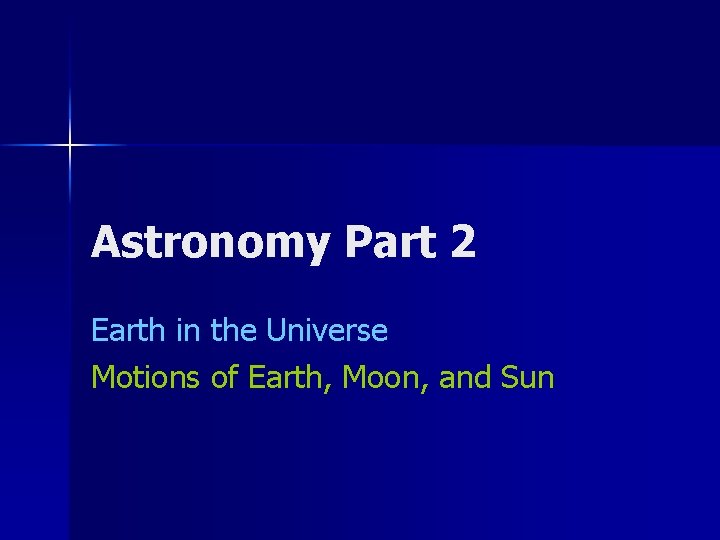 Astronomy Part 2

Earth in the Universe

Motions of Earth, Moon, and Sun